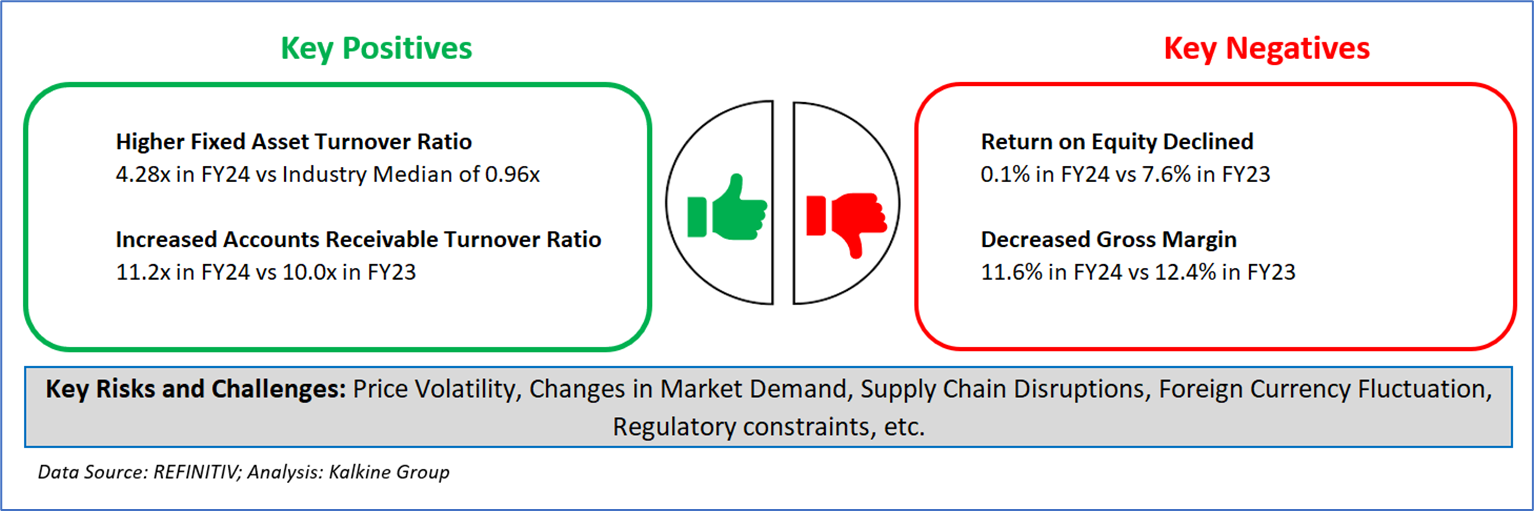 Key Positives

Higher Fixed Asset Turnover Ratio
4.28x in FY24 vs Industry Median of 0.96x

Increased Accounts Receivable Turnover Ratio
11.2x in FY24 vs 10.0x in FY23

Key Negatives

Return on Equity Declined
0.1% in FY24 vs 7.6% in FY23

Decreased Gross Margin
11.6% in FY24 vs 12.4% in FY23

Key Risks and Challenges: Price Volatility, Changes in Market Demand, Supply Chain Disruptions, Foreign Currency Fluctuation, Regulatory constraints, etc.

Data Source: REFINITIV; Analysis: Kalkine Group